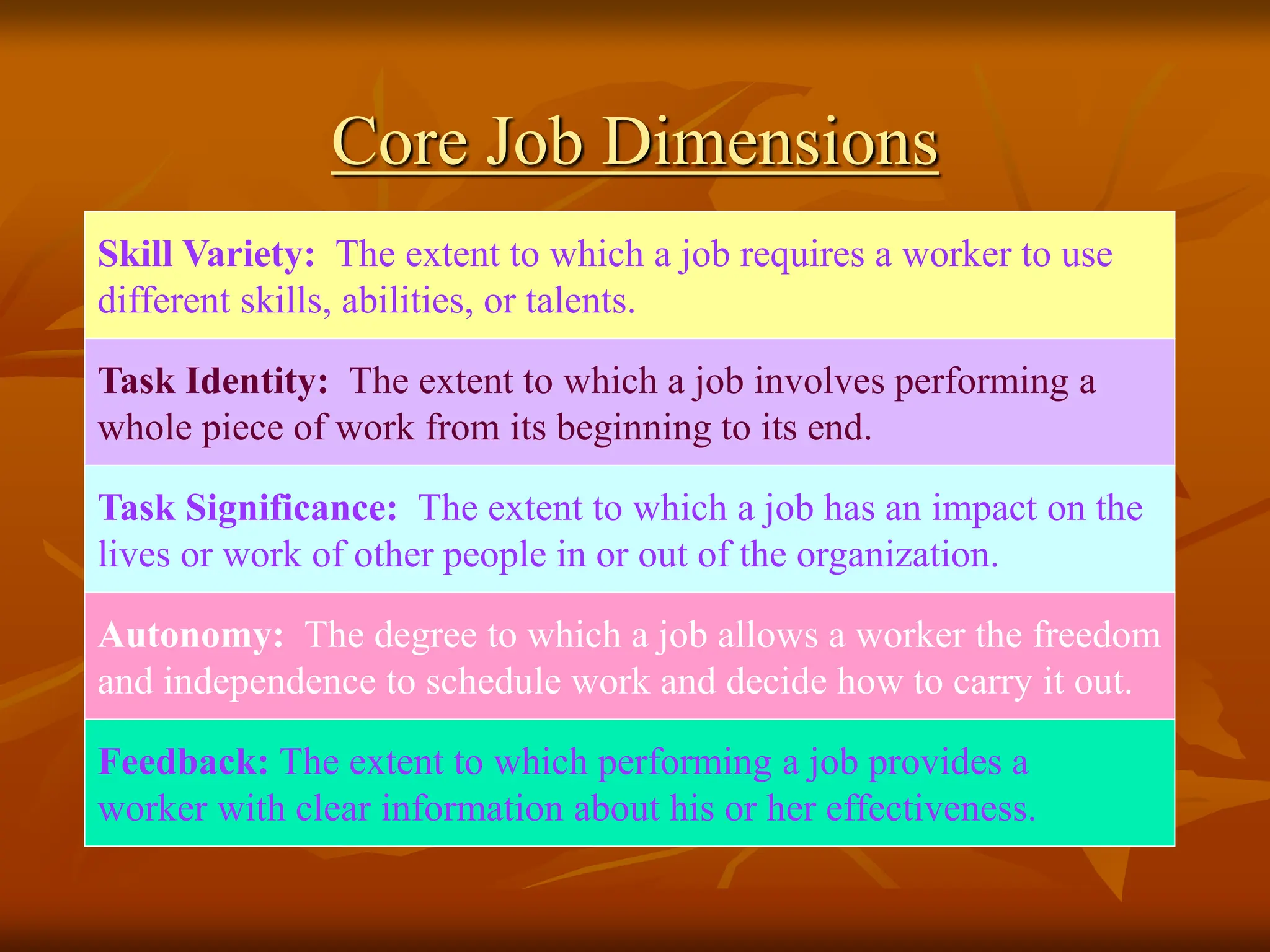 Core Job Dimensions

Skill Variety: The extent to which a job requires a worker to use different skills, abilities, or talents.

Task Identity: The extent to which a job involves performing a whole piece of work from its beginning to its end.

Task Significance: The extent to which a job has an impact on the lives or work of other people in or out of the organization.

Autonomy: The degree to which a job allows a worker the freedom and independence to schedule work and decide how to carry it out.

Feedback: The extent to which performing a job provides a worker with clear information about his or her effectiveness.